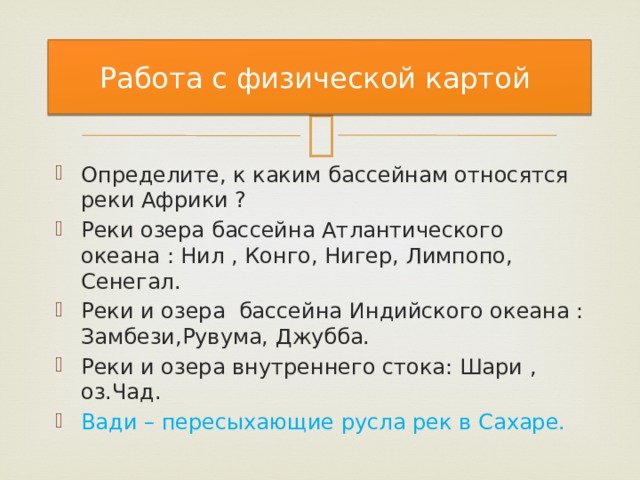 Работа с физической картой

Определите, к каким бассейнам относятся реки Африки ?

Реки озера бассейна Атлантического океана : Нил , Конго, Нигер, Лимпопо, Сенегал.

Реки и озера  бассейна Индийского океана : Замбези,Рувума, Джубба.

Реки и озера внутреннего стока: Шари , оз.Чад.

Вади – пересыхающие русла рек в Сахаре.